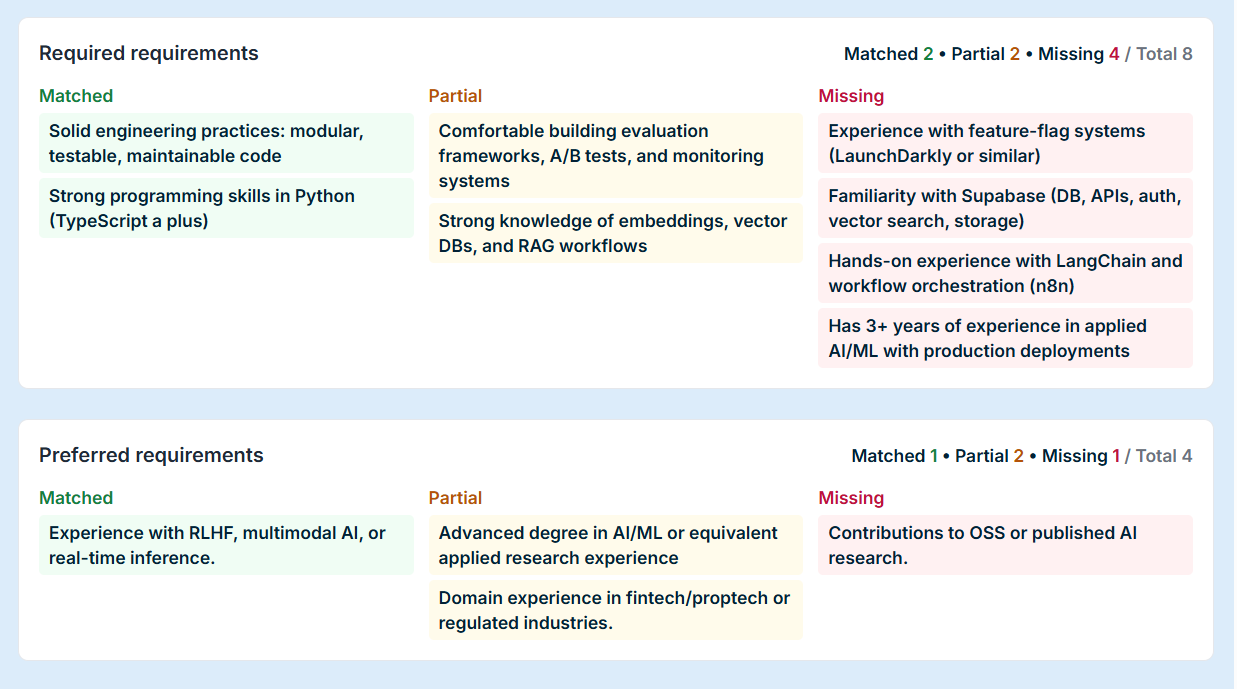 Required requirements

Matched 2 • Partial 2 • Missing 4 / Total 8

Matched

Solid engineering practices: modular, testable, maintainable code

Strong programming skills in Python (TypeScript a plus)

Partial

Comfortable building evaluation frameworks, A/B tests, and monitoring systems

Strong knowledge of embeddings, vector DBs, and RAG workflows

Missing

Experience with feature-flag systems (LaunchDarkly or similar)

Familiarity with Supabase (DB, APIs, auth, vector search, storage)

Hands-on experience with LangChain and workflow orchestration (n8n)

Has 3+ years of experience in applied AI/ML with production deployments

Preferred requirements

Matched 1 • Partial 2 • Missing 1 / Total 4

Matched

Experience with RLHF, multimodal AI, or real-time inference.

Partial

Advanced degree in AI/ML or equivalent applied research experience

Domain experience in fintech/proptech or regulated industries.

Missing

Contributions to OSS or published AI research.